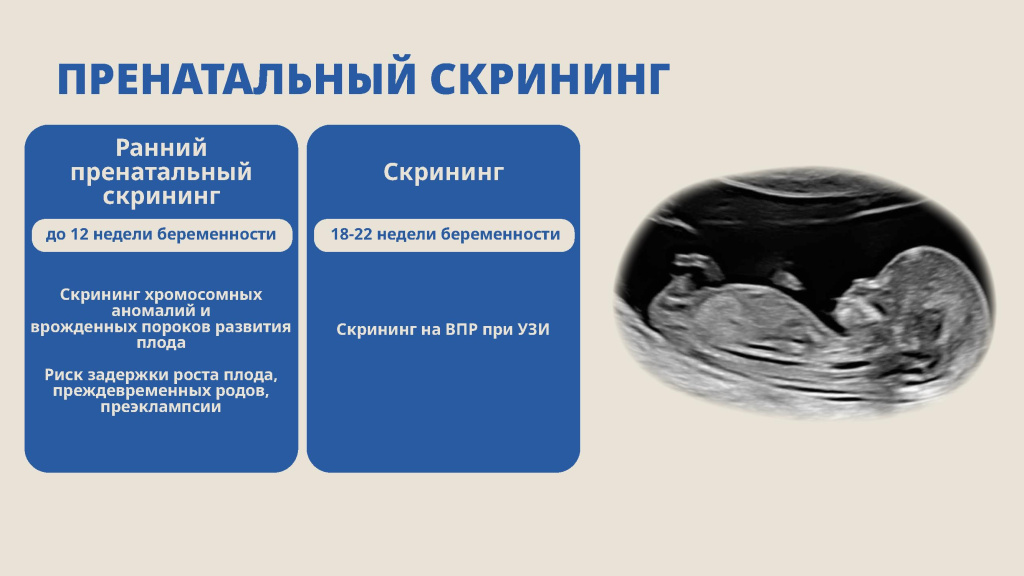 ПРЕНАТАЛЬНЫЙ СКРИНИНГ

Ранний пренатальный скрининг

до 12 недели беременности

Скрининг хромосомных аномалий и врожденных пороков развития плода

Риск задержки роста плода, преждевременных родов, преэклампсии

Скрининг

18-22 недели беременности

Скрининг на ВПР при УЗИ